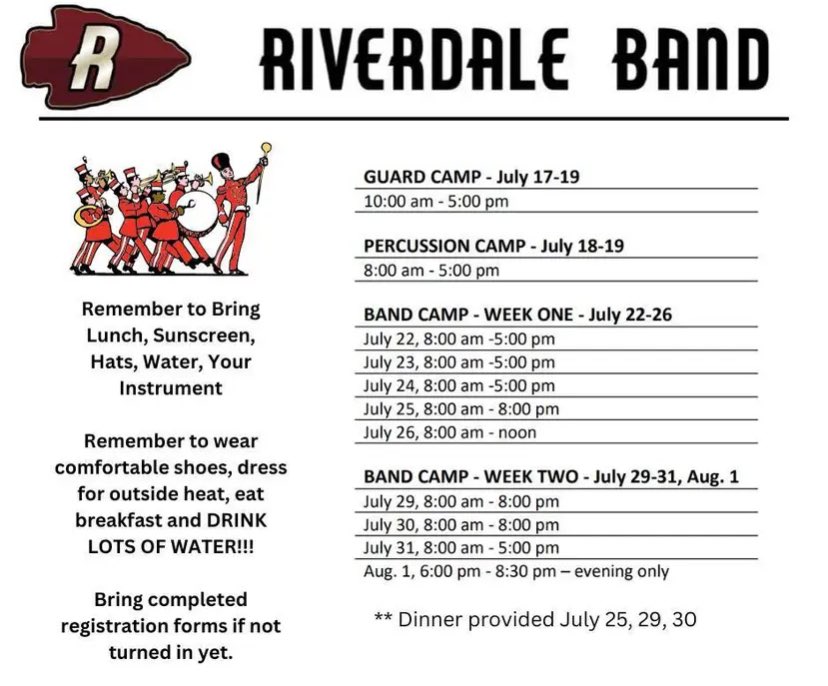 R

RIVERDALE BAND

Remember to Bring Lunch, Sunscreen, Hats, Water, Your Instrument

Remember to wear comfortable shoes, dress for outside heat, eat breakfast and DRINK LOTS OF WATER!!!

Bring completed registration forms if not turned in yet.

GUARD CAMP - July 17-19
10:00 am - 5:00 pm

PERCUSSION CAMP - July 18-19
8:00 am - 5:00 pm

BAND CAMP - WEEK ONE - July 22-26
July 22, 8:00 am -5:00 pm
July 23, 8:00 am -5:00 pm
July 24, 8:00 am -5:00 pm
July 25, 8:00 am - 8:00 pm
July 26, 8:00 am - noon

BAND CAMP - WEEK TWO - July 29-31, Aug. 1
July 29, 8:00 am - 8:00 pm
July 30, 8:00 am - 8:00 pm
July 31, 8:00 am - 5:00 pm
Aug. 1, 6:00 pm - 8:30 pm – evening only

** Dinner provided July 25, 29, 30